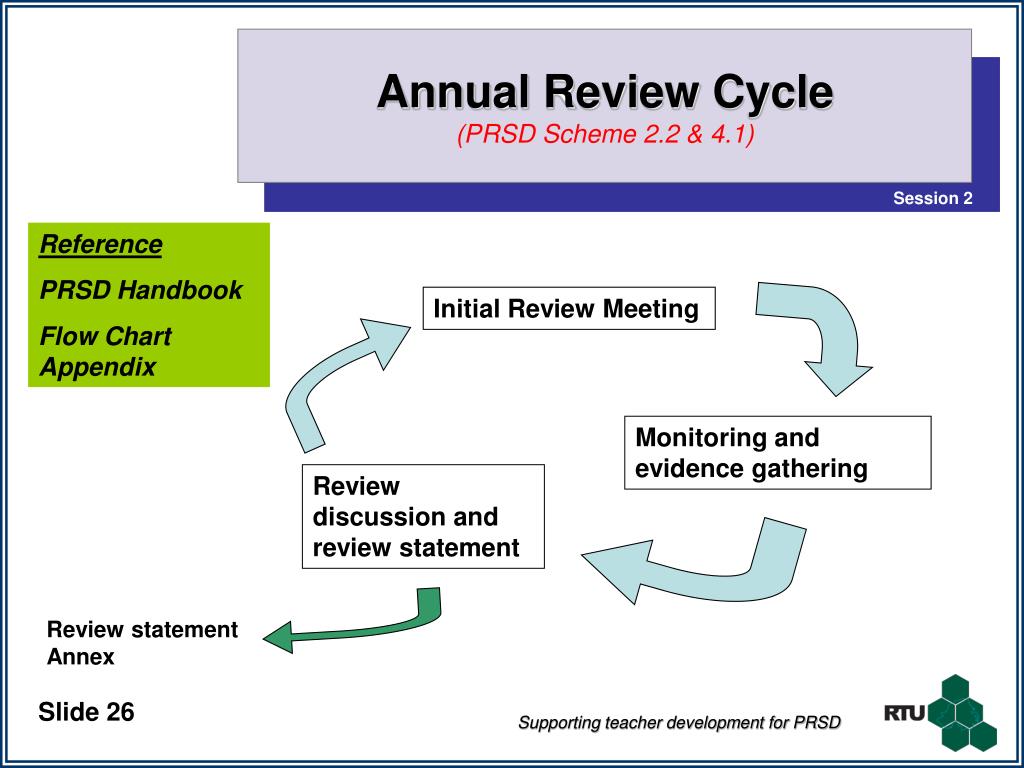 Annual Review Cycle
(PRSD Scheme 2.2 & 4.1)

Session 2

Reference

PRSD Handbook

Flow Chart Appendix

Initial Review Meeting

Monitoring and evidence gathering

Review discussion and review statement

Review statement Annex

Slide 26

Supporting teacher development for PRSD

RTU